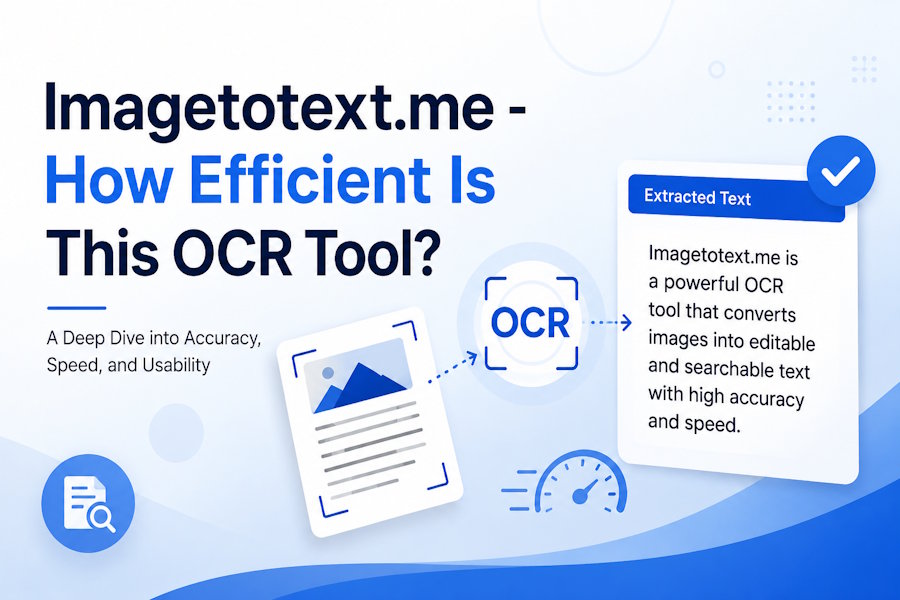 Imagetotext.me - How Efficient Is This OCR Tool?

A Deep Dive into Accuracy, Speed, and Usability

OCR

Extracted Text

Imagetotext.me is a powerful OCR tool that converts images into editable and searchable text with high accuracy and speed.